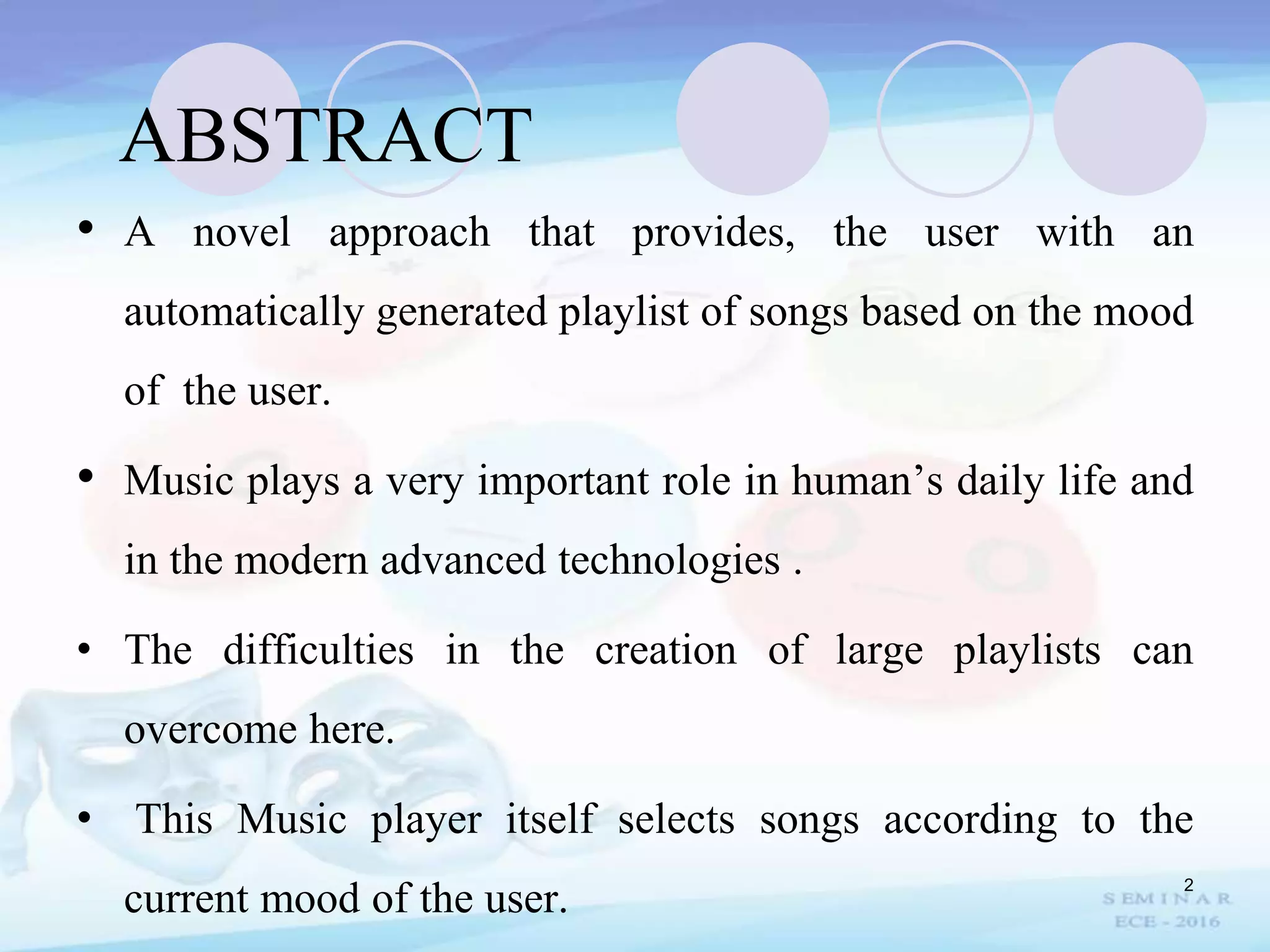 ABSTRACT

• A novel approach that provides, the user with an automatically generated playlist of songs based on the mood of the user.

• Music plays a very important role in human’s daily life and in the modern advanced technologies .

• The difficulties in the creation of large playlists can overcome here.

• This Music player itself selects songs according to the current mood of the user.

2

SEMINAR
ECE - 2016